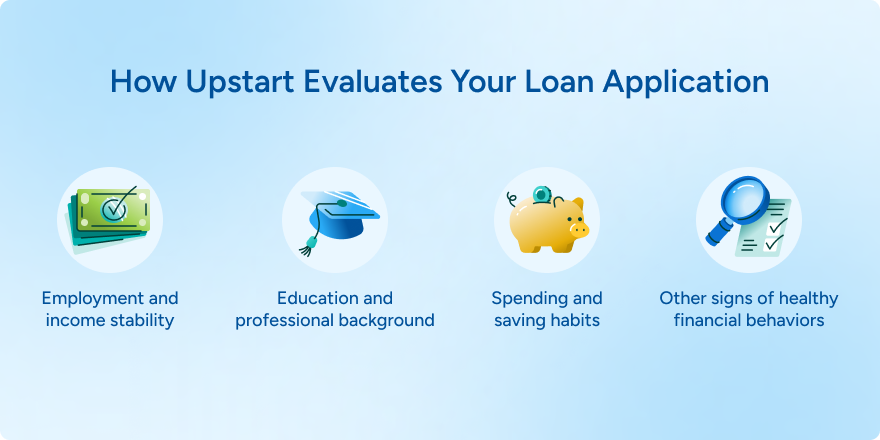 How Upstart Evaluates Your Loan Application

Employment and income stability

Education and professional background

Spending and saving habits

Other signs of healthy financial behaviors